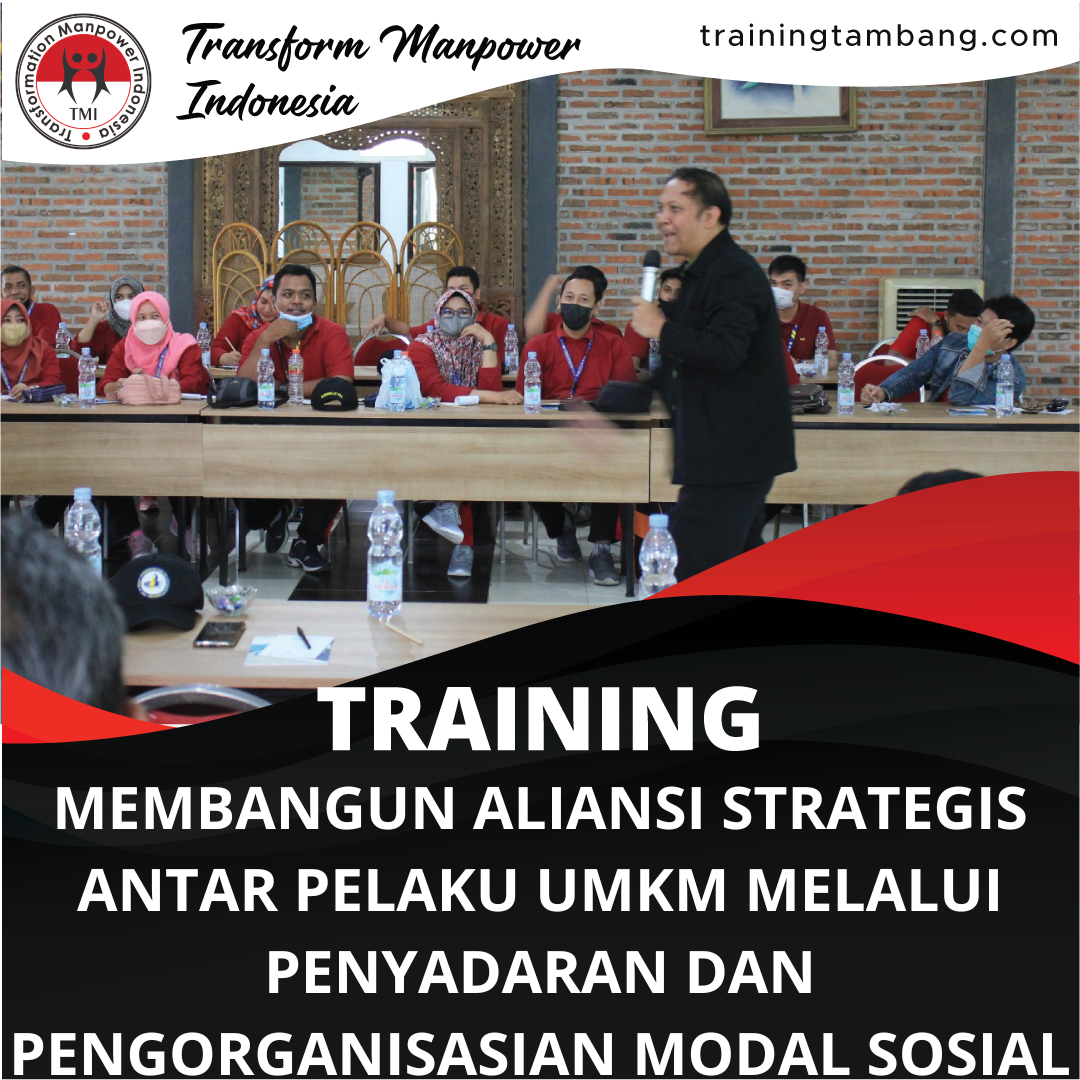 Transformation Manpower Indonesia
TMI

Transform Manpower Indonesia

trainingtambang.com

TRAINING
MEMBANGUN ALIANSI STRATEGIS ANTAR PELAKU UMKM MELALUI PENYADARAN DAN PENGORGANISASIAN MODAL SOSIAL